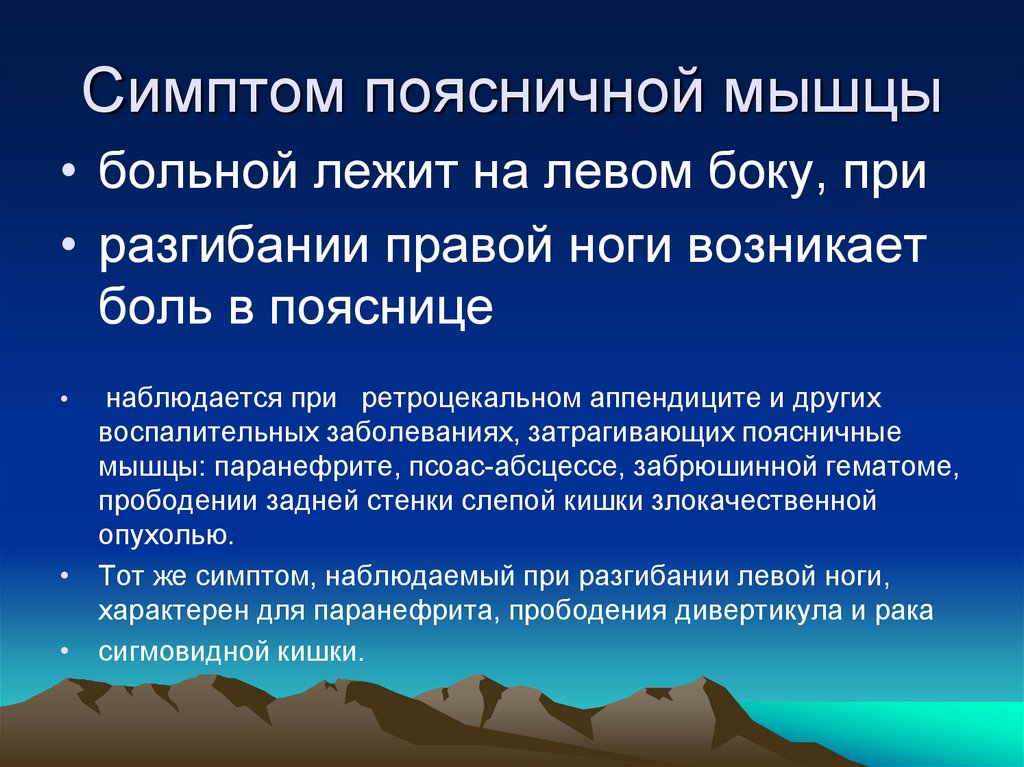 Симптом поясничной мышцы

• больной лежит на левом боку, при

• разгибании правой ноги возникает боль в пояснице

• наблюдается при ретроцекальном аппендиците и других воспалительных заболеваниях, затрагивающих поясничные мышцы: паранефрите, псоас-абсцессе, забрюшинной гематоме, прободении задней стенки слепой кишки злокачественной опухолью.

• Тот же симптом, наблюдаемый при разгибании левой ноги, характерен для паранефрита, прободения дивертикула и рака

• сигмовидной кишки.